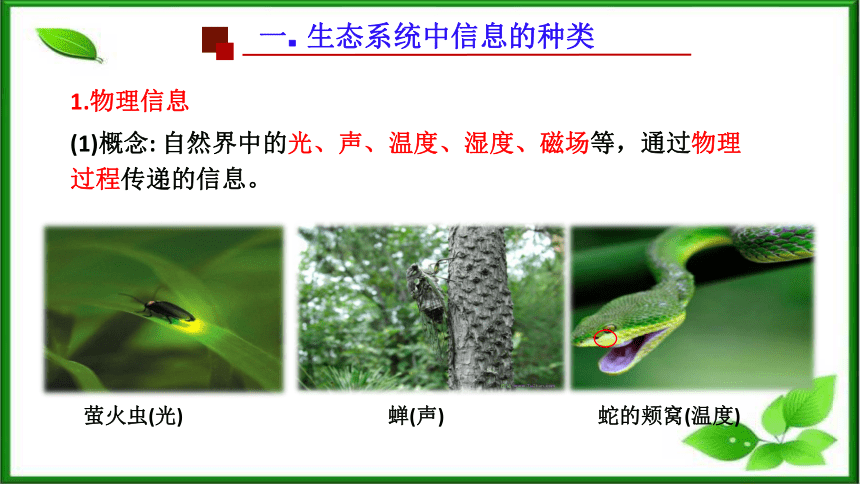 一. 生态系统中信息的种类

1.物理信息

(1)概念: 自然界中的光、声、温度、湿度、磁场等，通过物理过程传递的信息。

萤火虫(光)

蝉(声)

蛇的颊窝(温度)